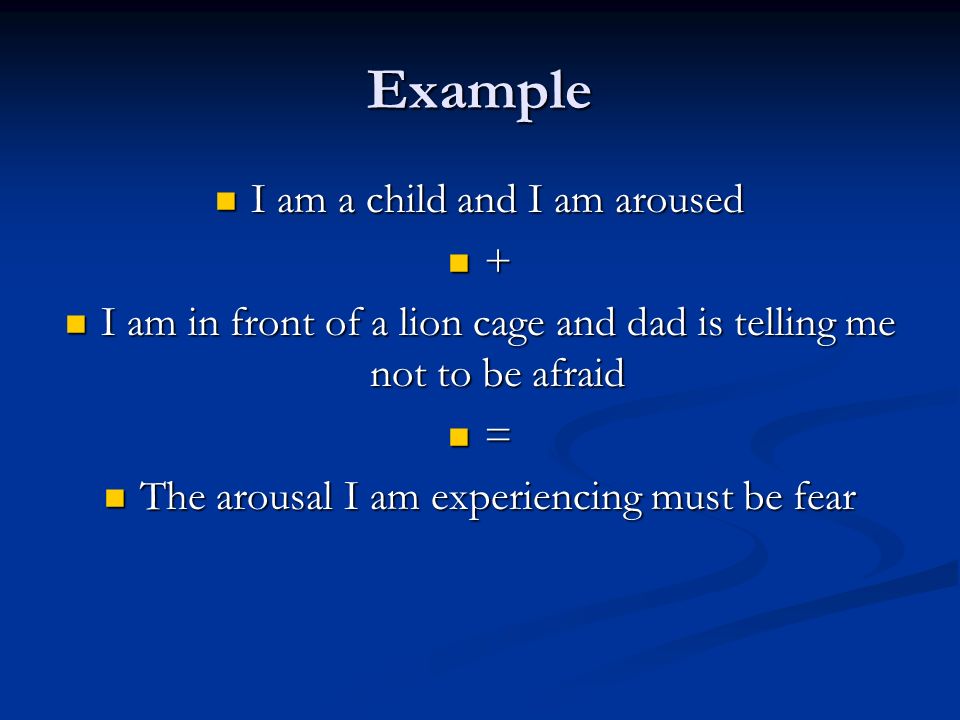 Example

- I am a child and I am aroused
- +
- I am in front of a lion cage and dad is telling me not to be afraid
- =
- The arousal I am experiencing must be fear